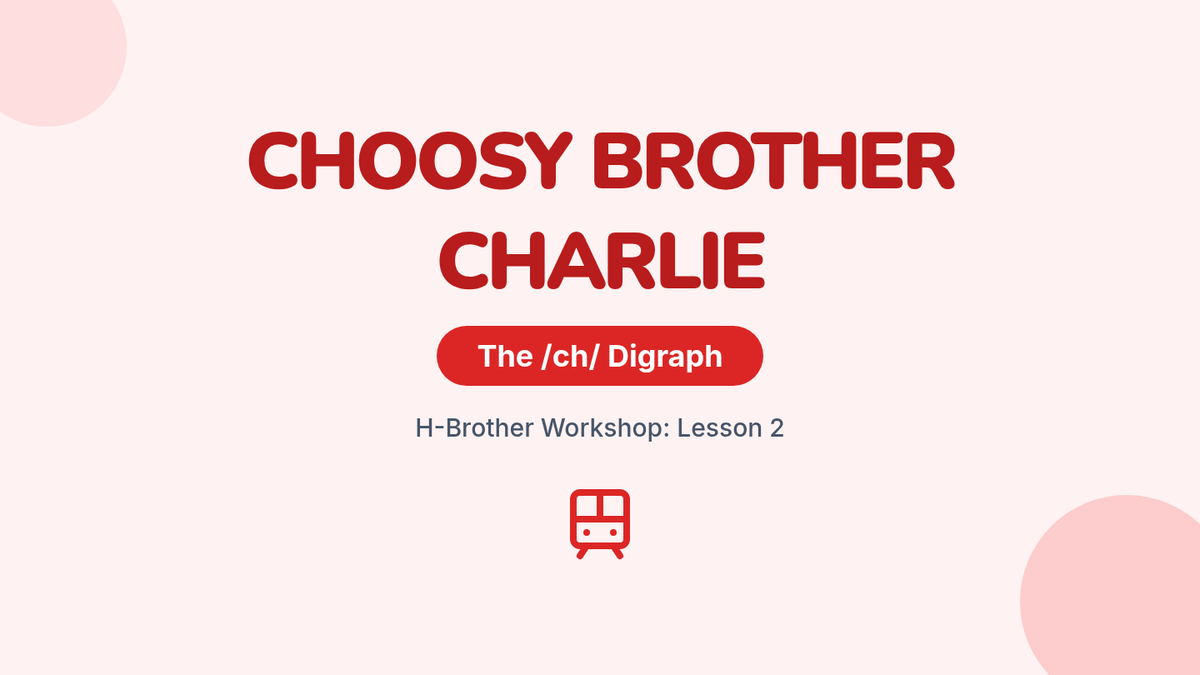 CHOOSY BROTHER CHARLIE

The /ch/ Digraph

H-Brother Workshop: Lesson 2